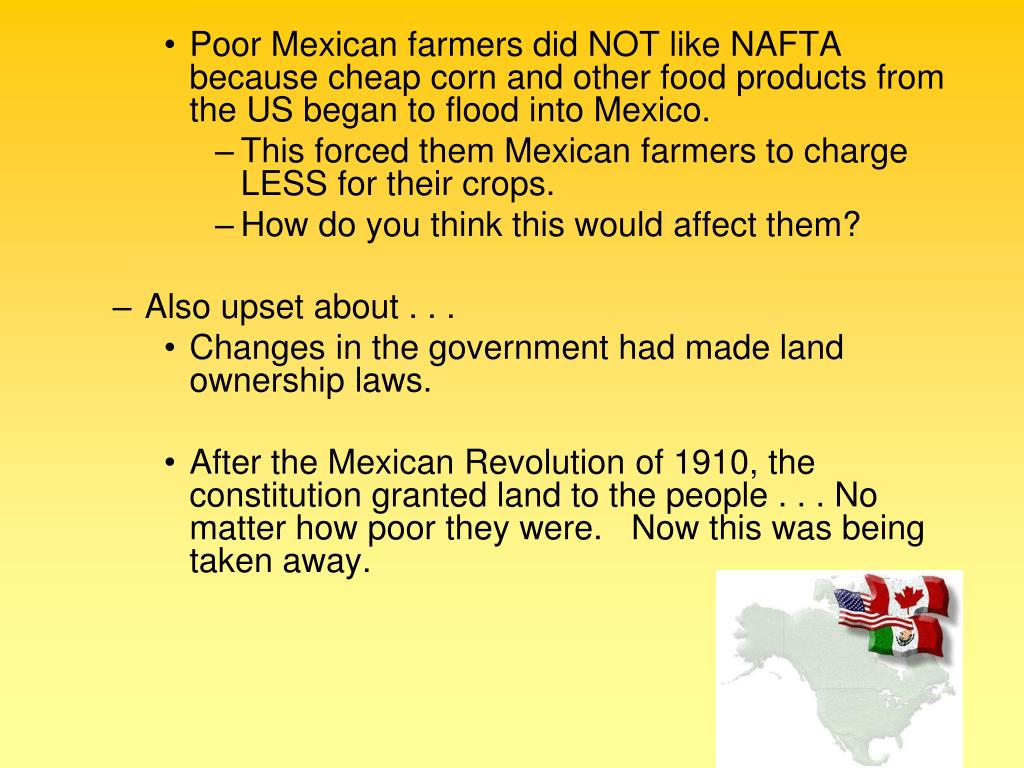 • Poor Mexican farmers did NOT like NAFTA because cheap corn and other food products from the US began to flood into Mexico.
– This forced them Mexican farmers to charge LESS for their crops.
– How do you think this would affect them?

– Also upset about . . .
• Changes in the government had made land ownership laws.

• After the Mexican Revolution of 1910, the constitution granted land to the people . . . No matter how poor they were. Now this was being taken away.